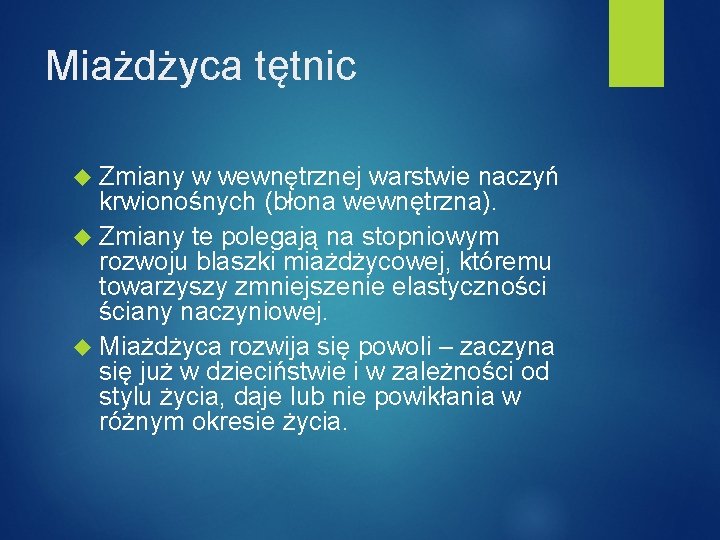 Miażdżyca tętnic

Zmiany w wewnętrznej warstwie naczyń krwionośnych (błona wewnętrzna).

Zmiany te polegają na stopniowym rozwoju blaszki miażdżycowej, któremu towarzyszy zmniejszenie elastyczności ściany naczyniowej.

Miażdżyca rozwija się powoli – zaczyna się już w dzieciństwie i w zależności od stylu życia, daje lub nie powikłania w różnym okresie życia.